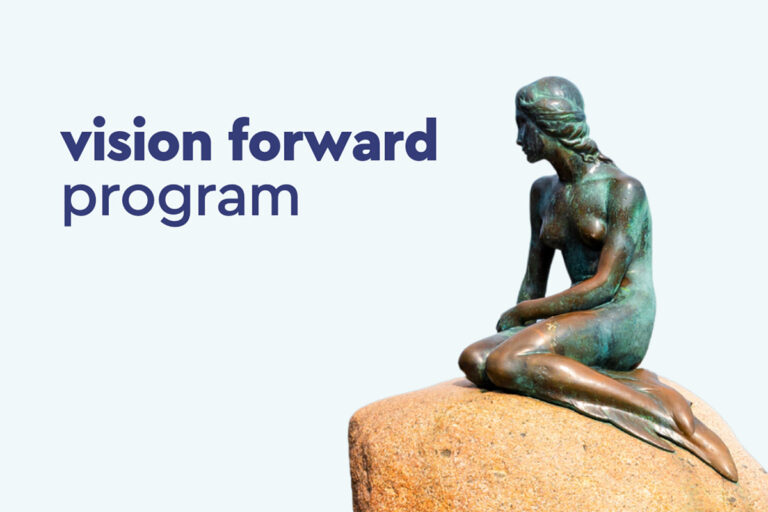 vision forward
program